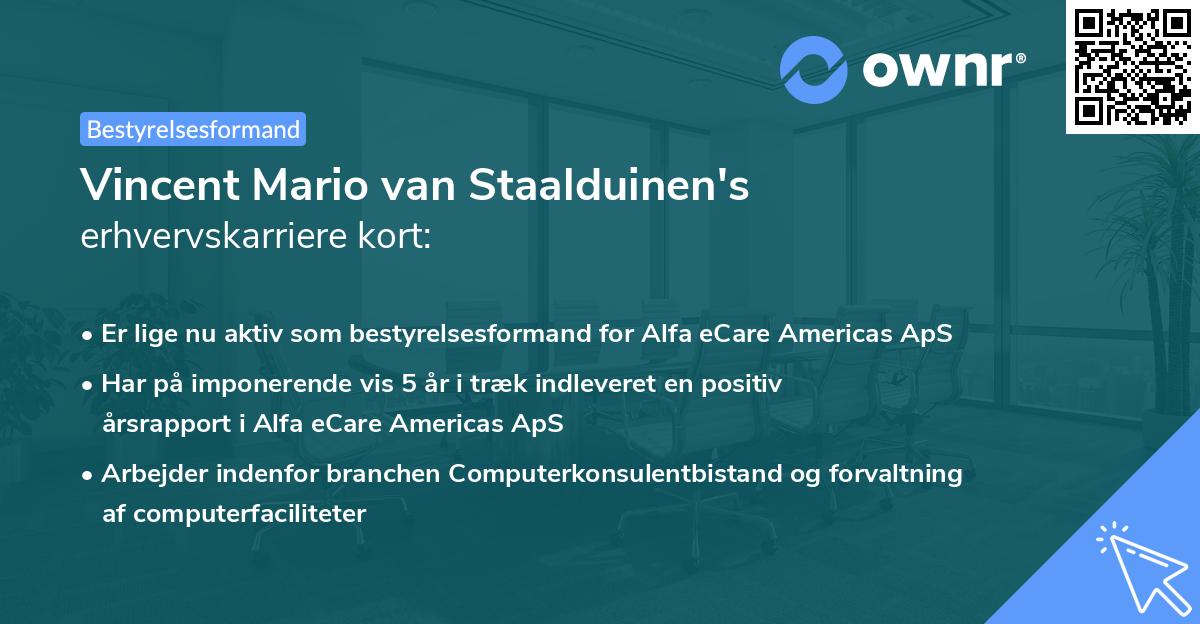 ownr®

Bestyrelsesformand

Vincent Mario van Staalduinen's erhvervskarriere kort:

• Er lige nu aktiv som bestyrelsesformand for Alfa eCare Americas ApS

• Har på imponerende vis 5 år i træk indleveret en positiv årsrapport i Alfa eCare Americas ApS

• Arbejder indenfor branchen Computerkonsulentbistand og forvaltning af computerfaciliteter